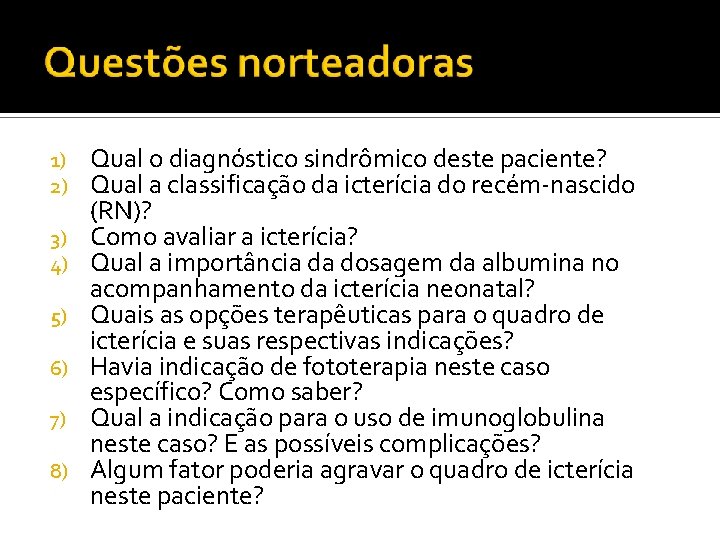 Questões norteadoras

1) Qual o diagnóstico sindrômico deste paciente?
2) Qual a classificação da icterícia do recém-nascido (RN)?
3) Como avaliar a icterícia?
4) Qual a importância da dosagem da albumina no acompanhamento da icterícia neonatal?
5) Quais as opções terapêuticas para o quadro de icterícia e suas respectivas indicações?
6) Havia indicação de fototerapia neste caso específico? Como saber?
7) Qual a indicação para o uso de imunoglobulina neste caso? E as possíveis complicações?
8) Algum fator poderia agravar o quadro de icterícia neste paciente?